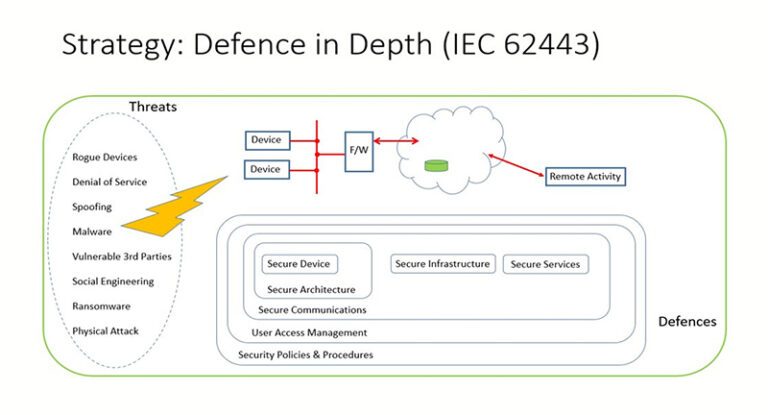 Strategy: Defence in Depth (IEC 62443)

Threats

Rogue Devices
Denial of Service
Spoofing
Malware
Vulnerable 3rd Parties
Social Engineering
Ransomware
Physical Attack

Device
Device
F/W
Remote Activity

Secure Device
Secure Architecture
Secure Infrastructure
Secure Services
Secure Communications
User Access Management
Security Policies & Procedures

Defences